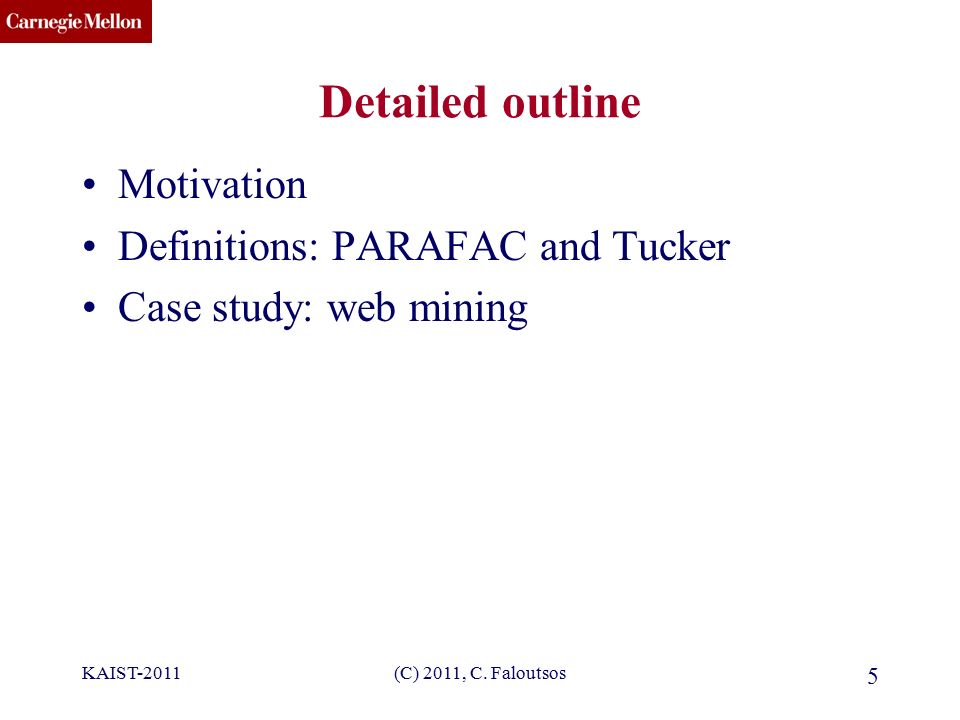 Carnegie Mellon

Detailed outline

• Motivation
• Definitions: PARAFAC and Tucker
• Case study: web mining

KAIST-2011

(C) 2011, C. Faloutsos

5